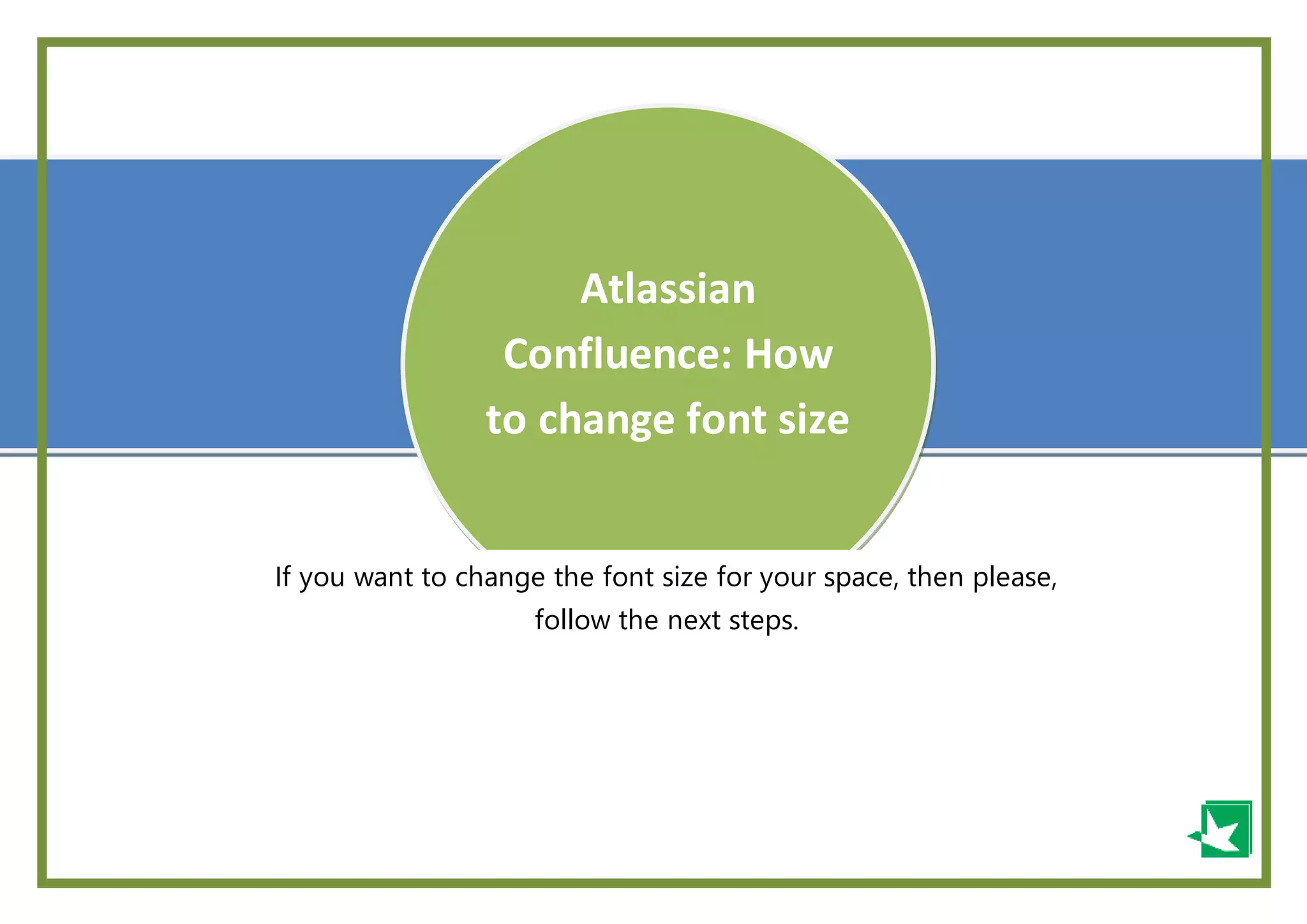 Atlassian Confluence: How to change font size

If you want to change the font size for your space, then please, follow the next steps.